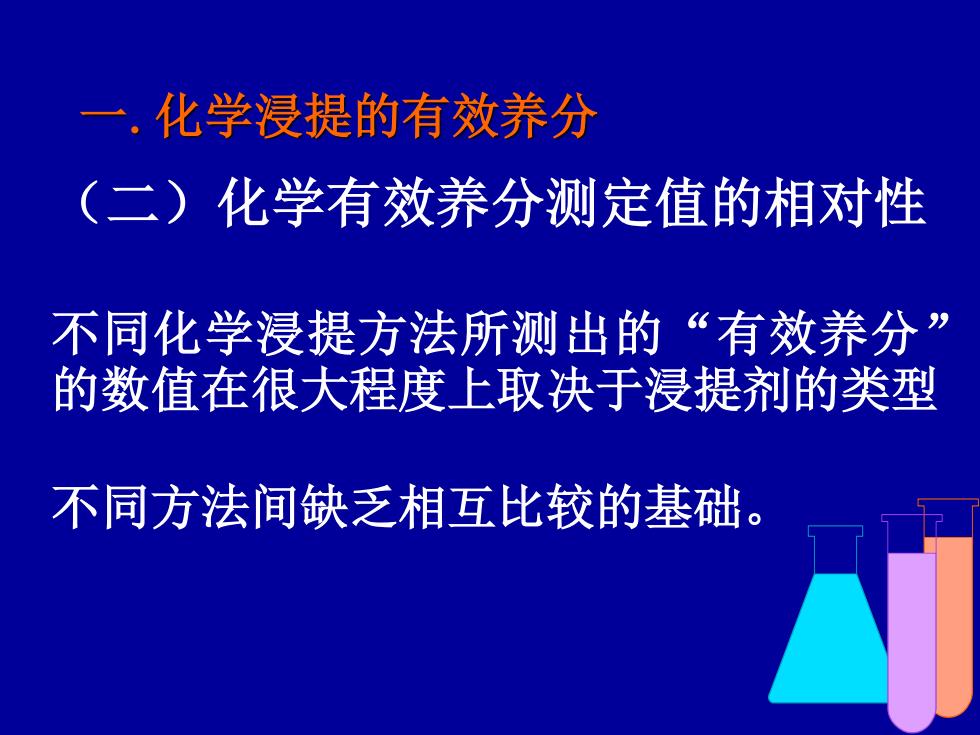 一. 化学浸提的有效养分

（二）化学有效养分测定值的相对性

不同化学浸提方法所测出的“有效养分”的数值在很大程度上取决于浸提剂的类型

不同方法间缺乏相互比较的基础。